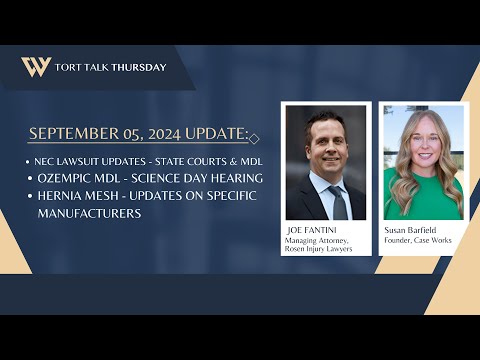 TORT TALK THURSDAY

SEPTEMBER 05, 2024 UPDATE:

• NEC LAWSUIT UPDATES - STATE COURTS & MDL
• OZEMPIC MDL - SCIENCE DAY HEARING
• HERNIA MESH - UPDATES ON SPECIFIC MANUFACTURERS

JOE FANTINI
Managing Attorney, Rosen Injury Lawyers

Susan Barfield
Founder, Case Works